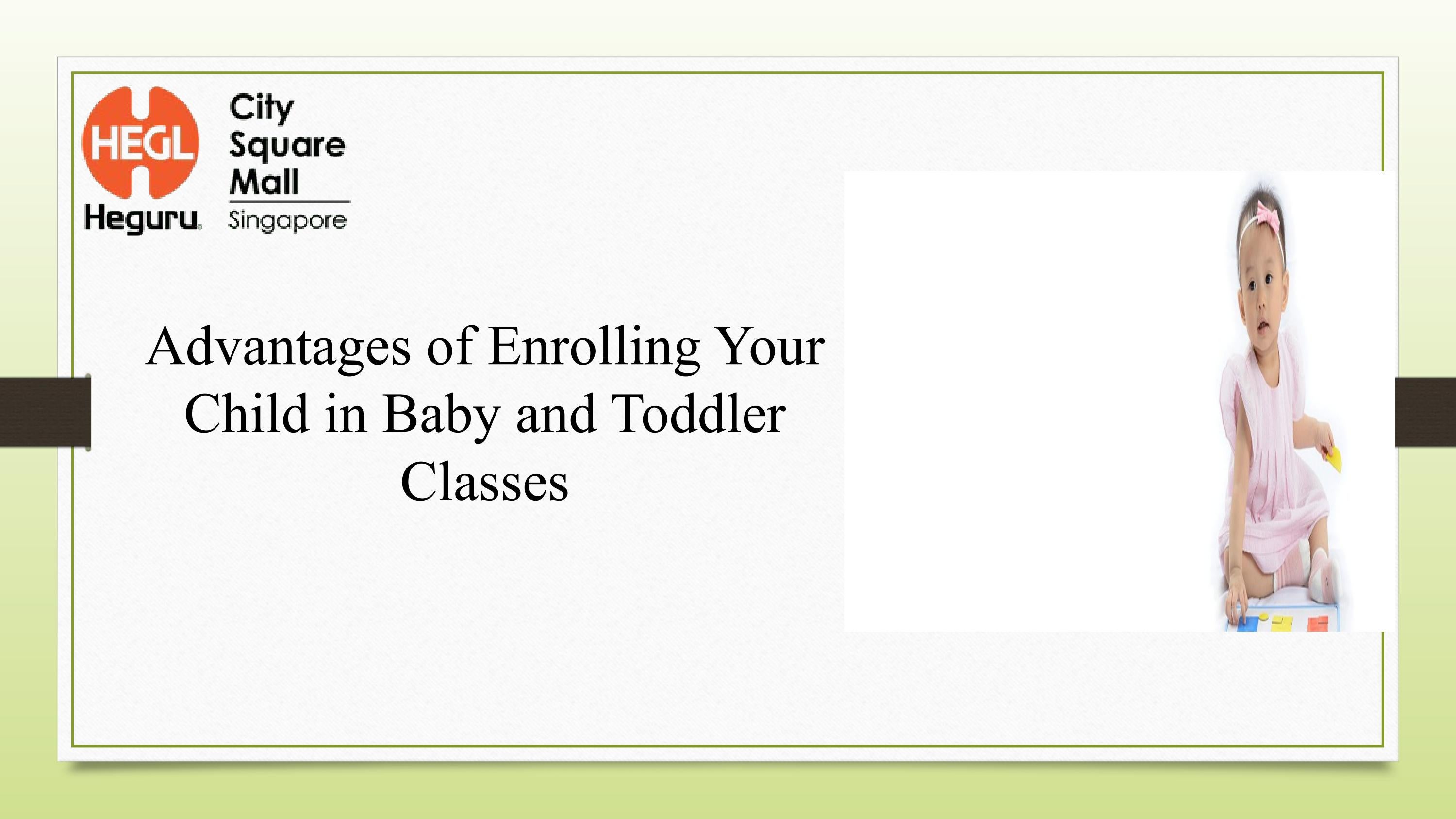 HEGL
Heguru
City Square Mall
Singapore

Advantages of Enrolling Your Child in Baby and Toddler Classes